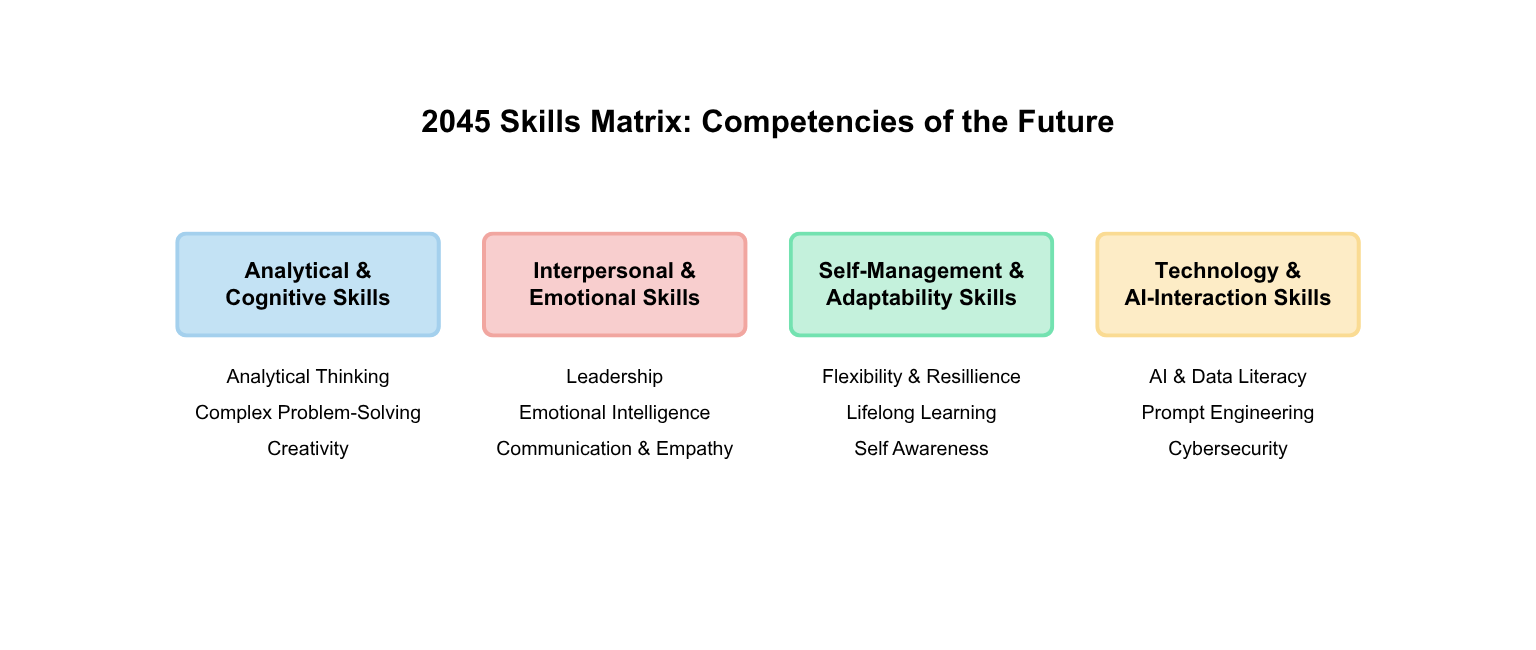 2045 Skills Matrix: Competencies of the Future

Analytical & Cognitive Skills

Analytical Thinking
Complex Problem-Solving
Creativity

Interpersonal & Emotional Skills

Leadership
Emotional Intelligence
Communication & Empathy

Self-Management & Adaptability Skills

Flexibility & Resillience
Lifelong Learning
Self Awareness

Technology & AI-Interaction Skills

AI & Data Literacy
Prompt Engineering
Cybersecurity